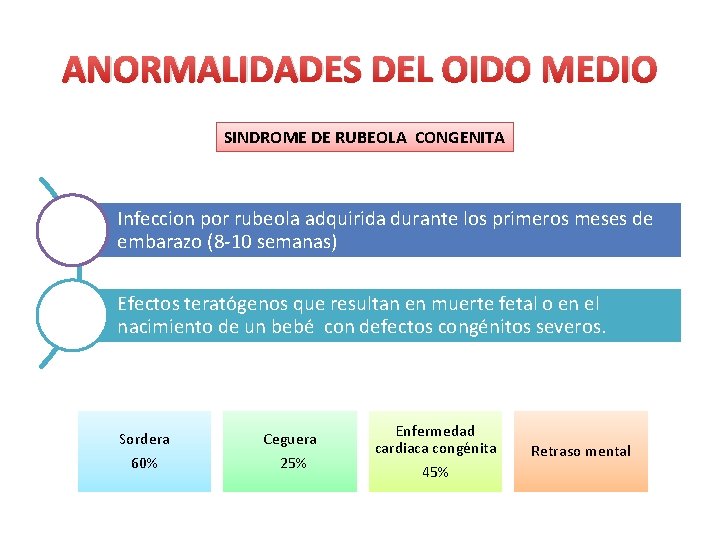 ANORMALIDADES DEL OIDO MEDIO

SINDROME DE RUBEOLA CONGENITA

Infeccion por rubeola adquirida durante los primeros meses de embarazo (8-10 semanas)

Efectos teratógenos que resultan en muerte fetal o en el nacimiento de un bebé con defectos congénitos severos.

Sordera
60%

Ceguera
25%

Enfermedad cardiaca congénita
45%

Retraso mental